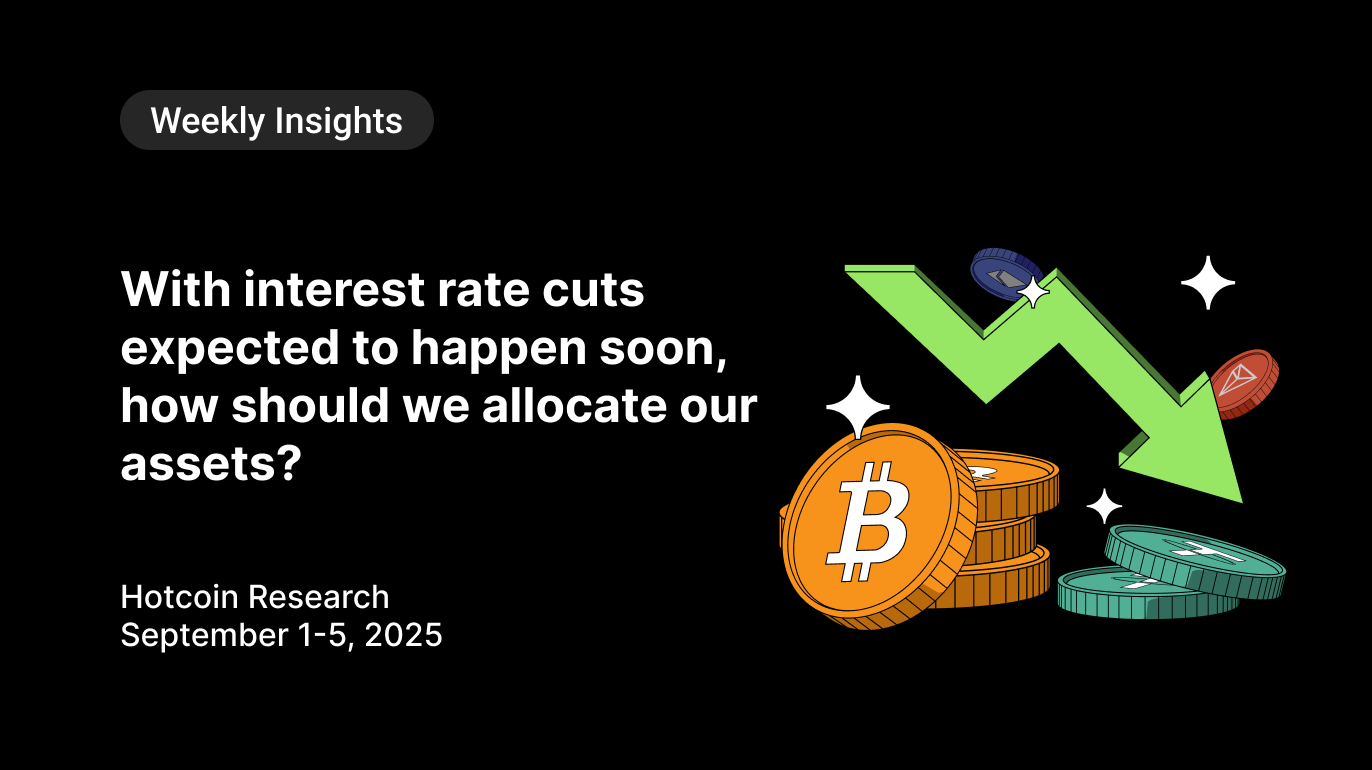 Weekly Insights

With interest rate cuts expected to happen soon, how should we allocate our assets?

Hotcoin Research
September 1-5, 2025